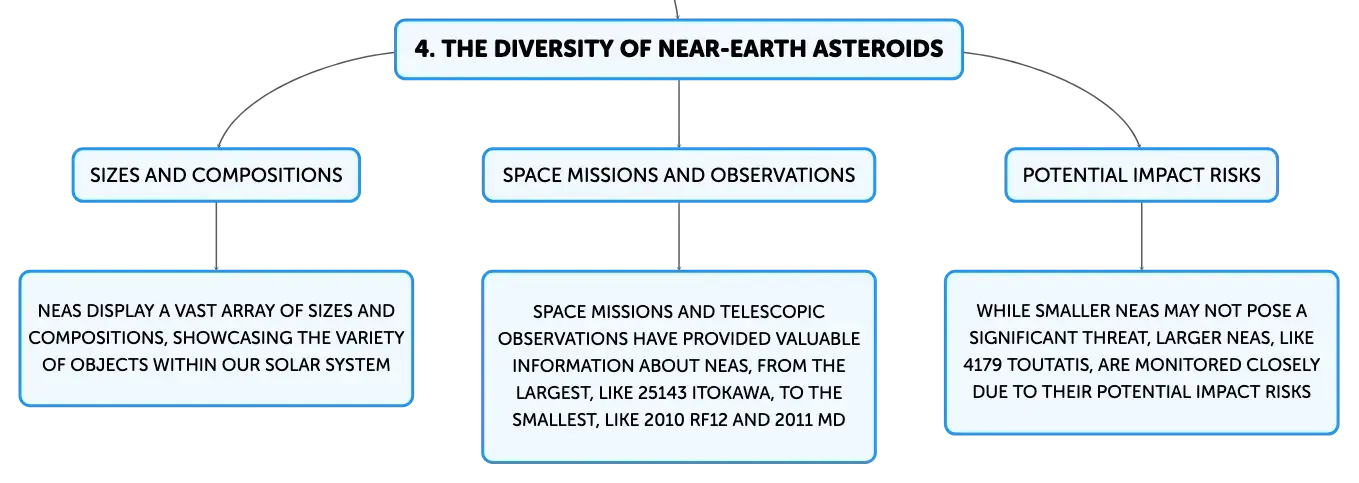 4. THE DIVERSITY OF NEAR-EARTH ASTEROIDS

SIZES AND COMPOSITIONS

NEAS DISPLAY A VAST ARRAY OF SIZES AND COMPOSITIONS, SHOWCASING THE VARIETY OF OBJECTS WITHIN OUR SOLAR SYSTEM

SPACE MISSIONS AND OBSERVATIONS

SPACE MISSIONS AND TELESCOPIC OBSERVATIONS HAVE PROVIDED VALUABLE INFORMATION ABOUT NEAS, FROM THE LARGEST, LIKE 25143 ITOKAWA, TO THE SMALLEST, LIKE 2010 RF12 AND 2011 MD

POTENTIAL IMPACT RISKS

WHILE SMALLER NEAS MAY NOT POSE A SIGNIFICANT THREAT, LARGER NEAS, LIKE 4179 TOUTATIS, ARE MONITORED CLOSELY DUE TO THEIR POTENTIAL IMPACT RISKS